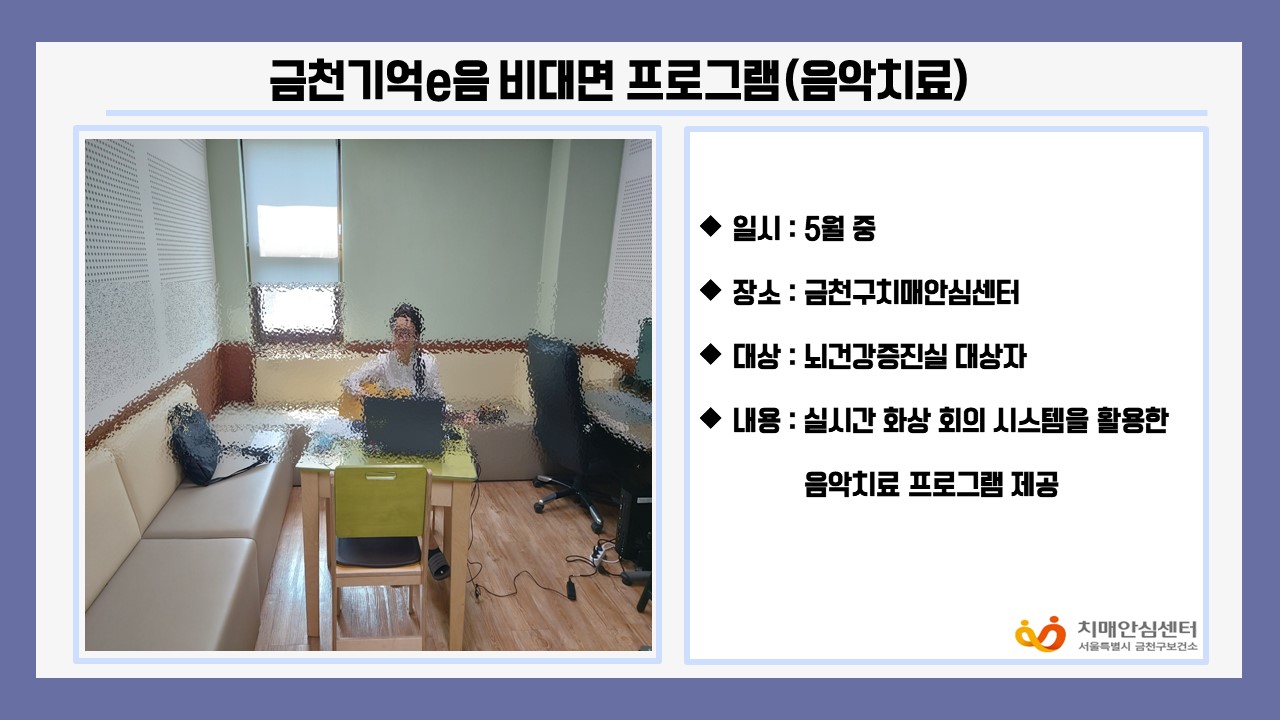 금천기억e음 비대면 프로그램(음악치료)

◆ 일시 : 5월 중

◆ 장소 : 금천구치매안심센터

◆ 대상 : 뇌건강증진실 대상자

◆ 내용 : 실시간 화상 회의 시스템을 활용한 음악치료 프로그램 제공

치매안심센터
서울특별시 금천구보건소